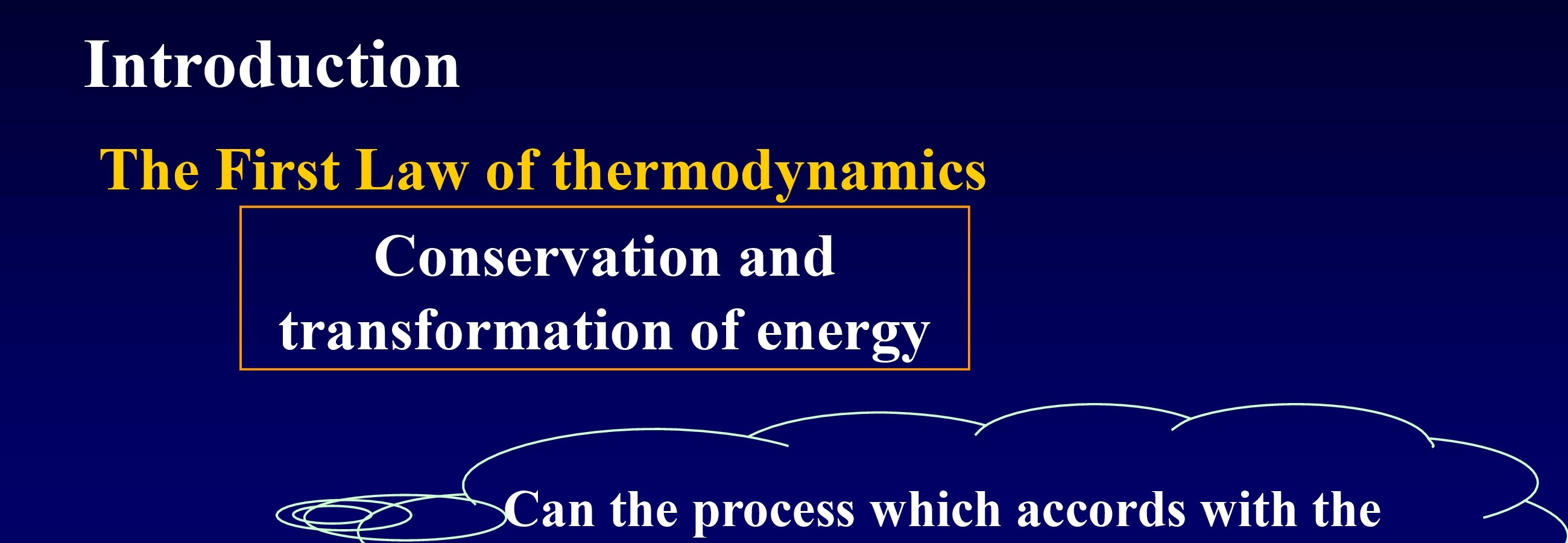 Introduction

The First Law of thermodynamics

Conservation and transformation of energy

Can the process which accords with the